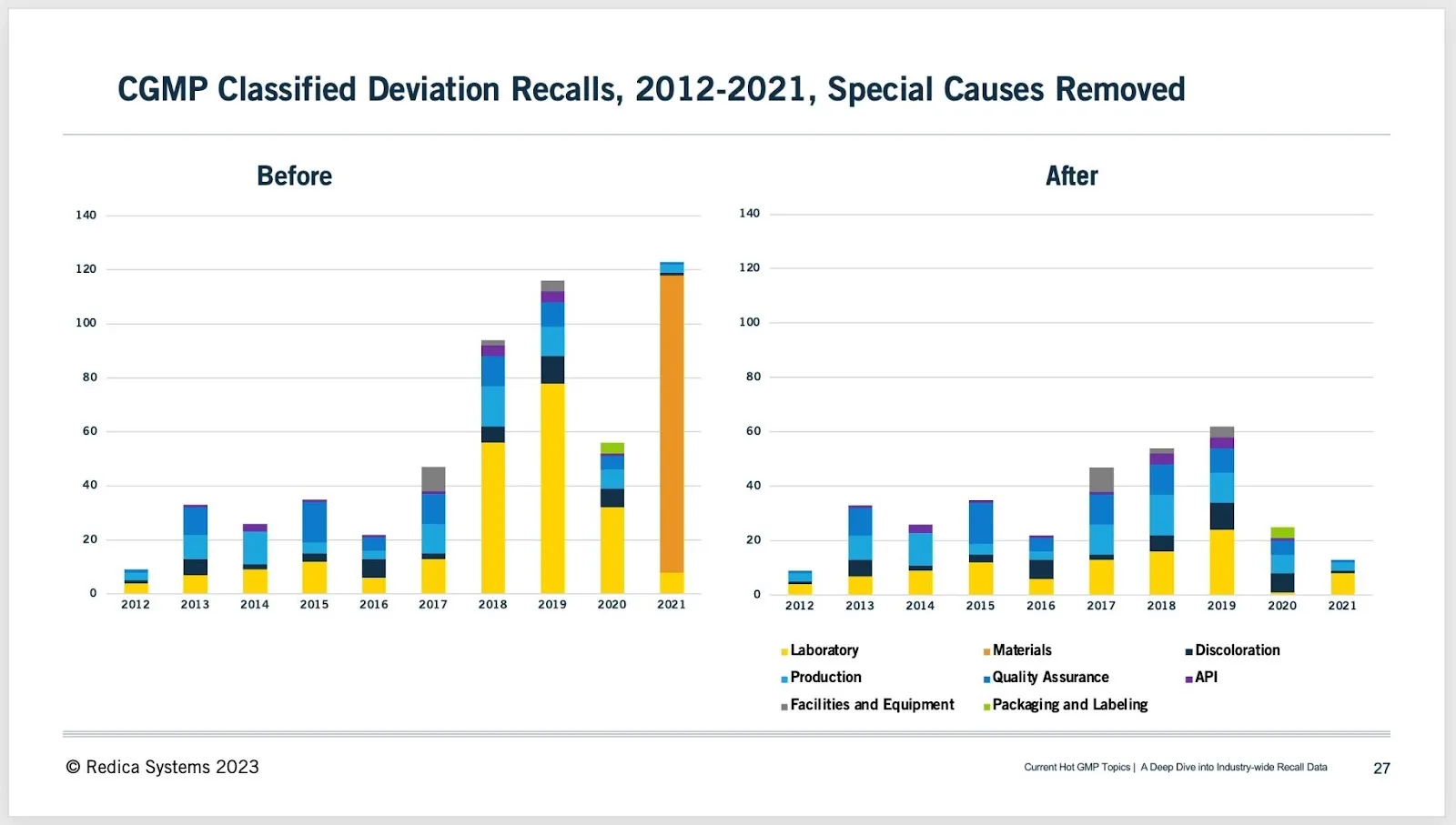 CGMP Classified Deviation Recalls, 2012-2021, Special Causes Removed

Before

140
120
100
80
60
40
20
0
2012 2013 2014 2015 2016 2017 2018 2019 2020 2021

After

140
120
100
80
60
40
20
0
2012 2013 2014 2015 2016 2017 2018 2019 2020 2021

Laboratory
Materials
Discoloration
Production
Quality Assurance
API
Facilities and Equipment
Packaging and Labeling

© Redica Systems 2023

Current Hot GMP Topics | A Deep Dive into Industry-wide Recall Data

27